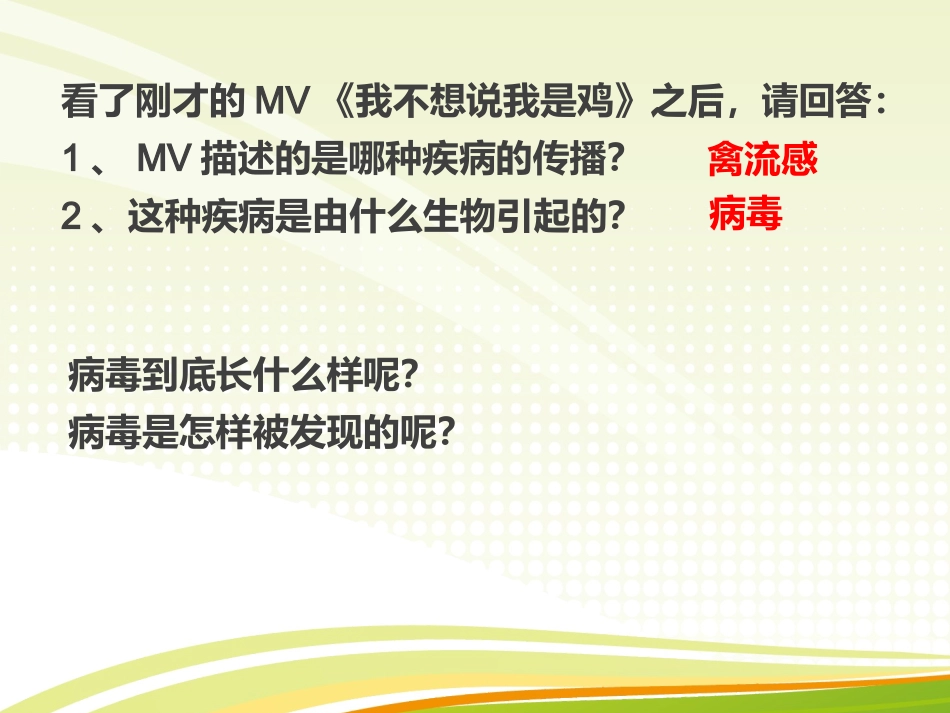 看了刚才的 MV 《我不想说我是鸡》之后，请回答：
1 、 MV 描述的是哪种疾病的传播？ 禽流感
2 、这种疾病是由什么生物引起的？ 病毒

病毒到底长什么样呢？
病毒是怎样被发现的呢？